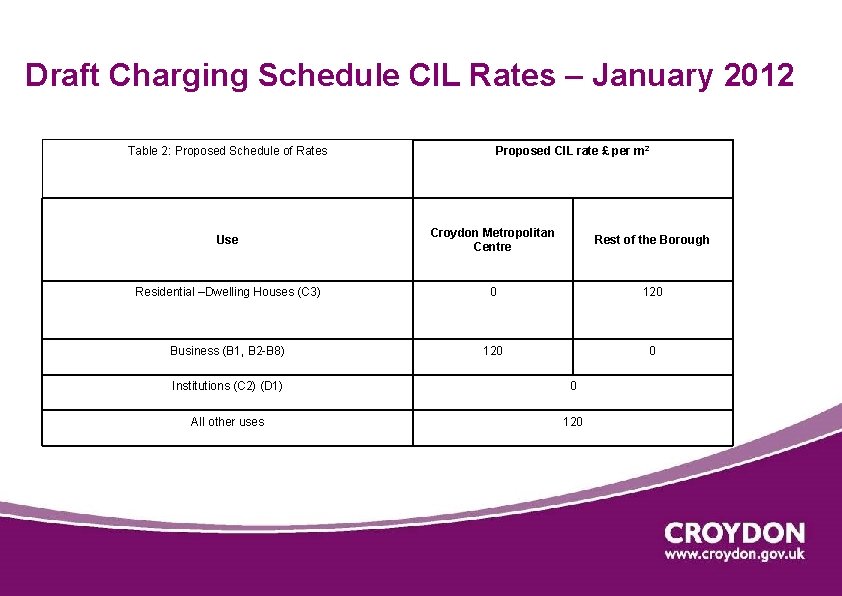 Draft Charging Schedule CIL Rates – January 2012

| Table 2: Proposed Schedule of Rates | Proposed CIL rate £ per m² | |
|---|---|---|
| Use | Croydon Metropolitan Centre | Rest of the Borough |
| Residential –Dwelling Houses (C3) | 0 | 120 |
| Business (B1, B2-B8) | 120 | 0 |
| Institutions (C2) (D1) | 0 | |
| All other uses | 120 | |

CROYDON
www.croydon.gov.uk